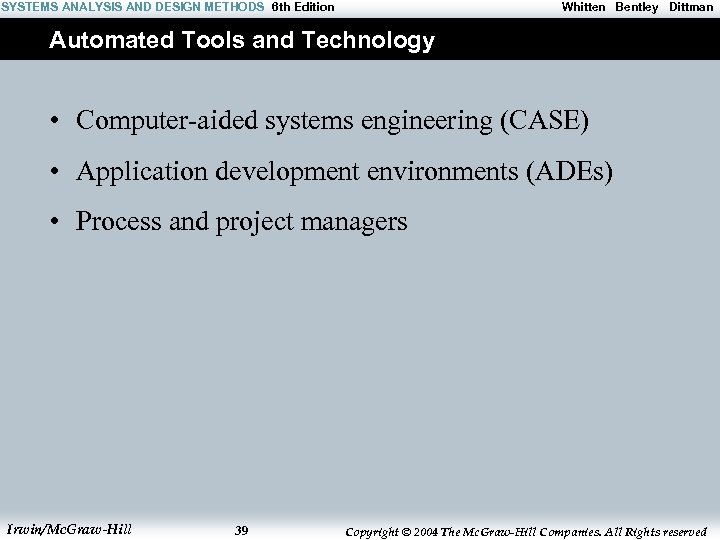 SYSTEMS ANALYSIS AND DESIGN METHODS 6th Edition Whitten Bentley Dittman

Automated Tools and Technology

• Computer-aided systems engineering (CASE)
• Application development environments (ADEs)
• Process and project managers

Irwin/McGraw-Hill 39 Copyright © 2004 The McGraw-Hill Companies. All Rights reserved